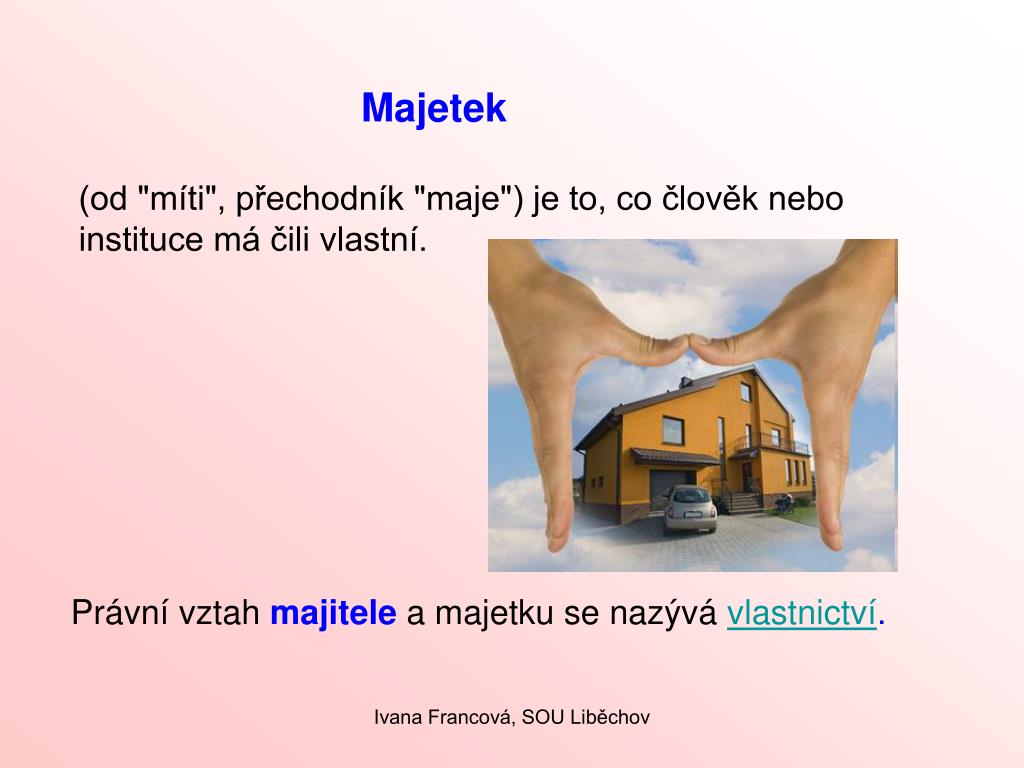 Majetek

(od "míti", přechodník "maje") je to, co člověk nebo instituce má čili vlastní.

Právní vztah majitele a majetku se nazývá vlastnictví.

Ivana Francová, SOU Liběchov